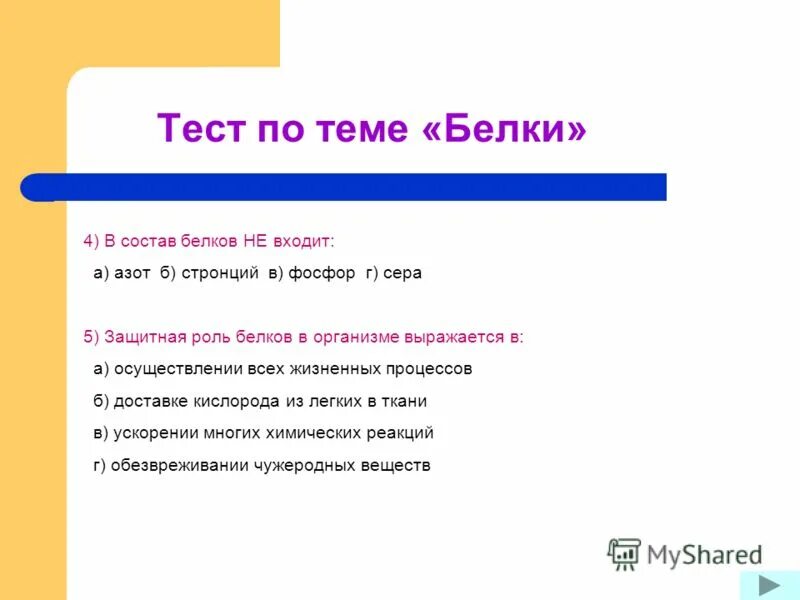 Тест по теме «Белки»

4) В состав белков НЕ входит:

а) азот б) стронций в) фосфор г) сера

5) Защитная роль белков в организме выражается в:

а) осуществлении всех жизненных процессов

б) доставке кислорода из легких в ткани

в) ускорении многих химических реакций

г) обезвреживании чужеродных веществ

MyShared